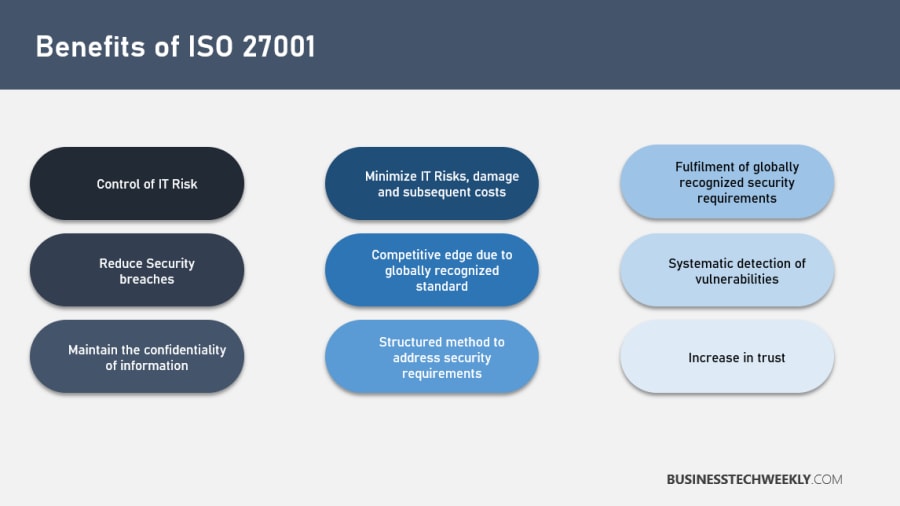 Benefits of ISO 27001

Control of IT Risk

Reduce Security breaches

Maintain the confidentiality of information

Minimize IT Risks, damage and subsequent costs

Competitive edge due to globally recognized standard

Structured method to address security requirements

Fulfilment of globally recognized security requirements

Systematic detection of vulnerabilities

Increase in trust

BUSINESSTECHWEEKLY.COM